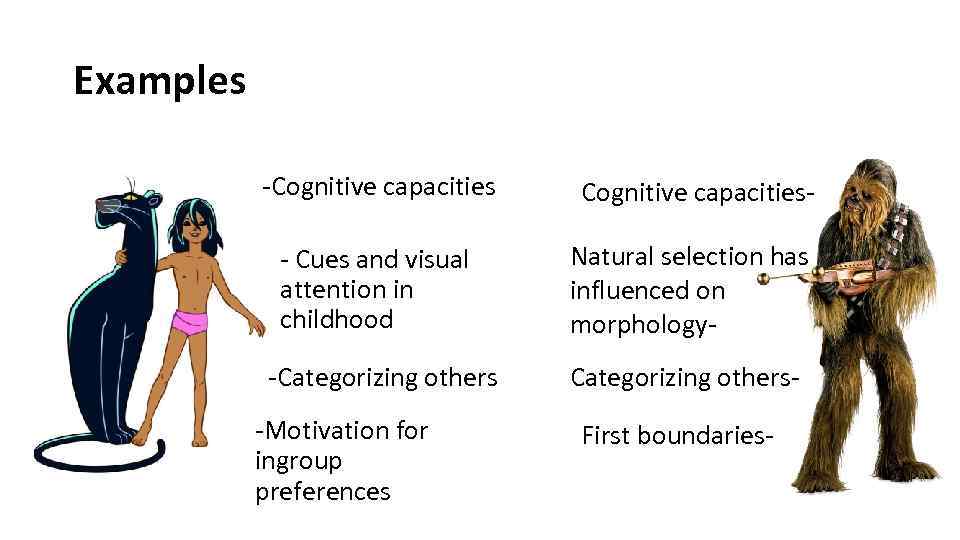 Examples

-Cognitive capacities

- Cues and visual attention in childhood

-Categorizing others

-Motivation for ingroup preferences

Cognitive capacities-

Natural selection has influenced on morphology-

Categorizing others-

First boundaries-